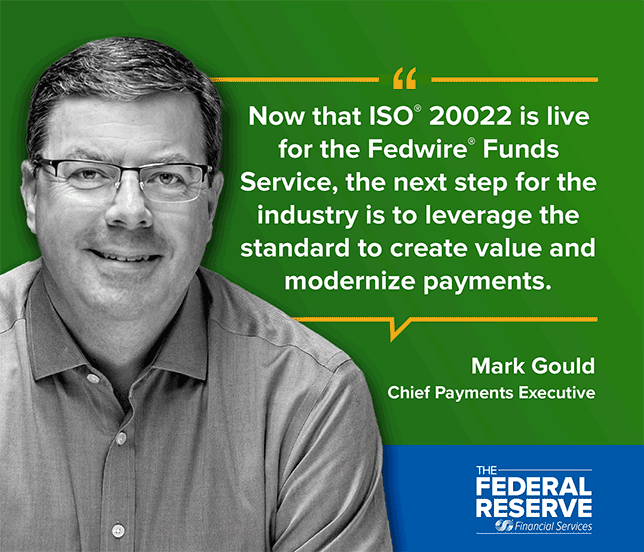 “

Now that ISO® 20022 is live for the Fedwire® Funds Service, the next step for the industry is to leverage the standard to create value and modernize payments.

Mark Gould
Chief Payments Executive

THE FEDERAL RESERVE
Financial Services